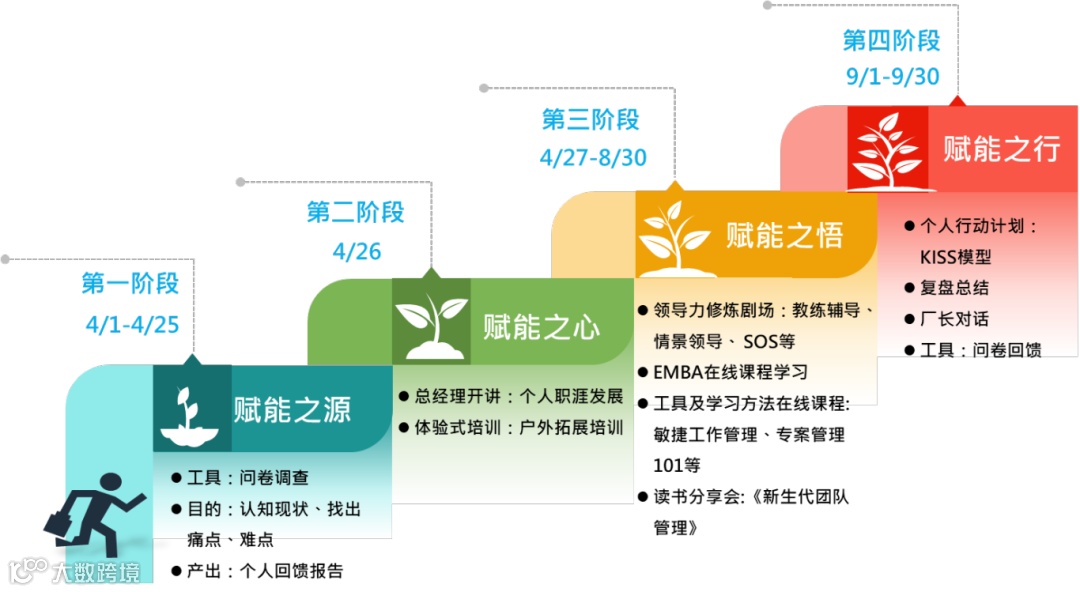 第一阶段
4/1-4/25

赋能之源
● 工具：问卷调查
● 目的：认知现状、找出痛点、难点
● 产出：个人回馈报告

第二阶段
4/26

赋能之心
● 总经理开讲：个人职涯发展
● 体验式培训：户外拓展培训

第三阶段
4/27-8/30

赋能之悟
● 领导力修炼剧场：教练辅导、情景领导、SOS等
● EMBA在线课程学习
● 工具及学习方法在线课程: 敏捷工作管理、专案管理101等
● 读书分享会:《新生代团队管理》

第四阶段
9/1-9/30

赋能之行
● 个人行动计划：KISS模型
● 复盘总结
● 厂长对话
● 工具：问卷回馈

大数跨境